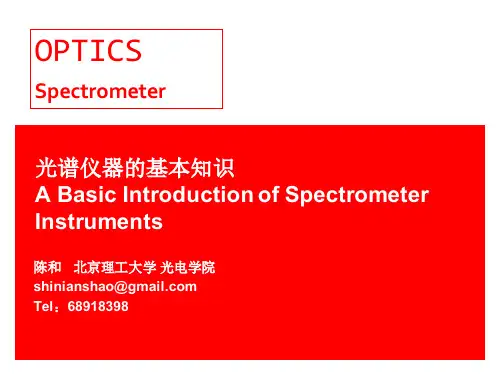 OPTICS
Spectrometer

光谱仪器的基本知识
A Basic Introduction of Spectrometer Instruments

陈和 北京理工大学 光电学院
shinianshao@gmail.com
Tel：68918398